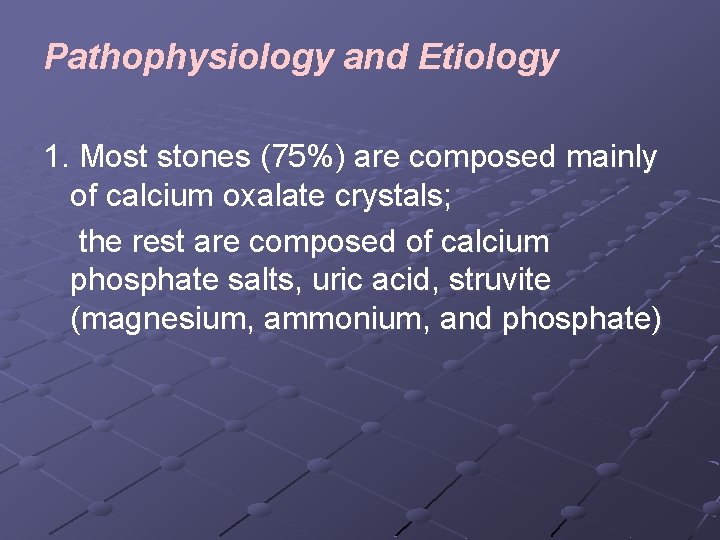 Pathophysiology and Etiology

1. Most stones (75%) are composed mainly of calcium oxalate crystals;

the rest are composed of calcium phosphate salts, uric acid, struvite (magnesium, ammonium, and phosphate)